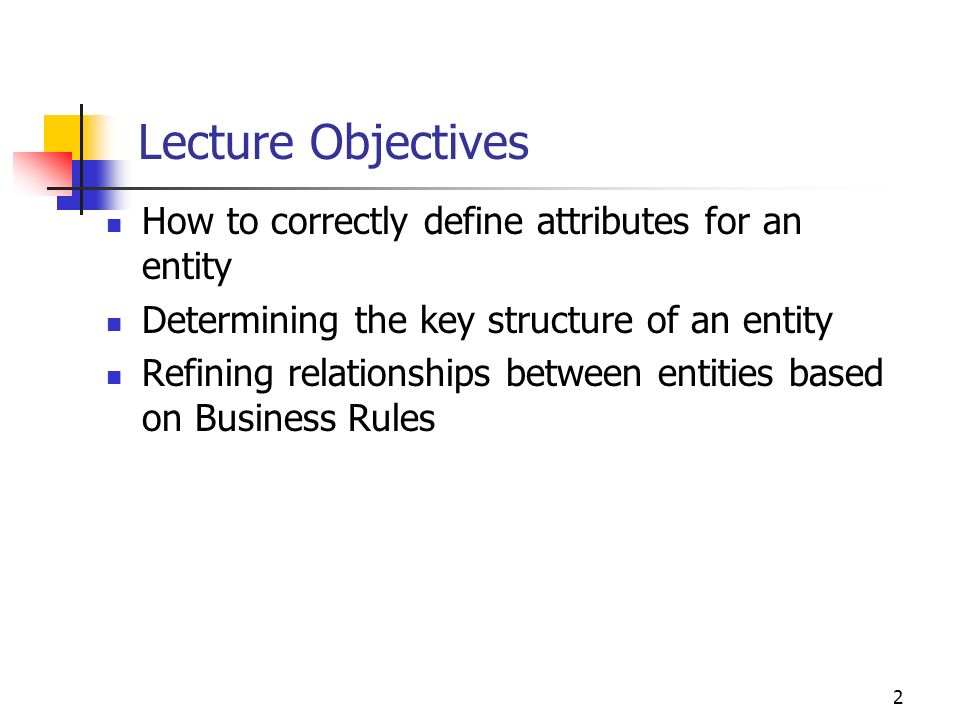 Lecture Objectives

- How to correctly define attributes for an entity
- Determining the key structure of an entity
- Refining relationships between entities based on Business Rules

2